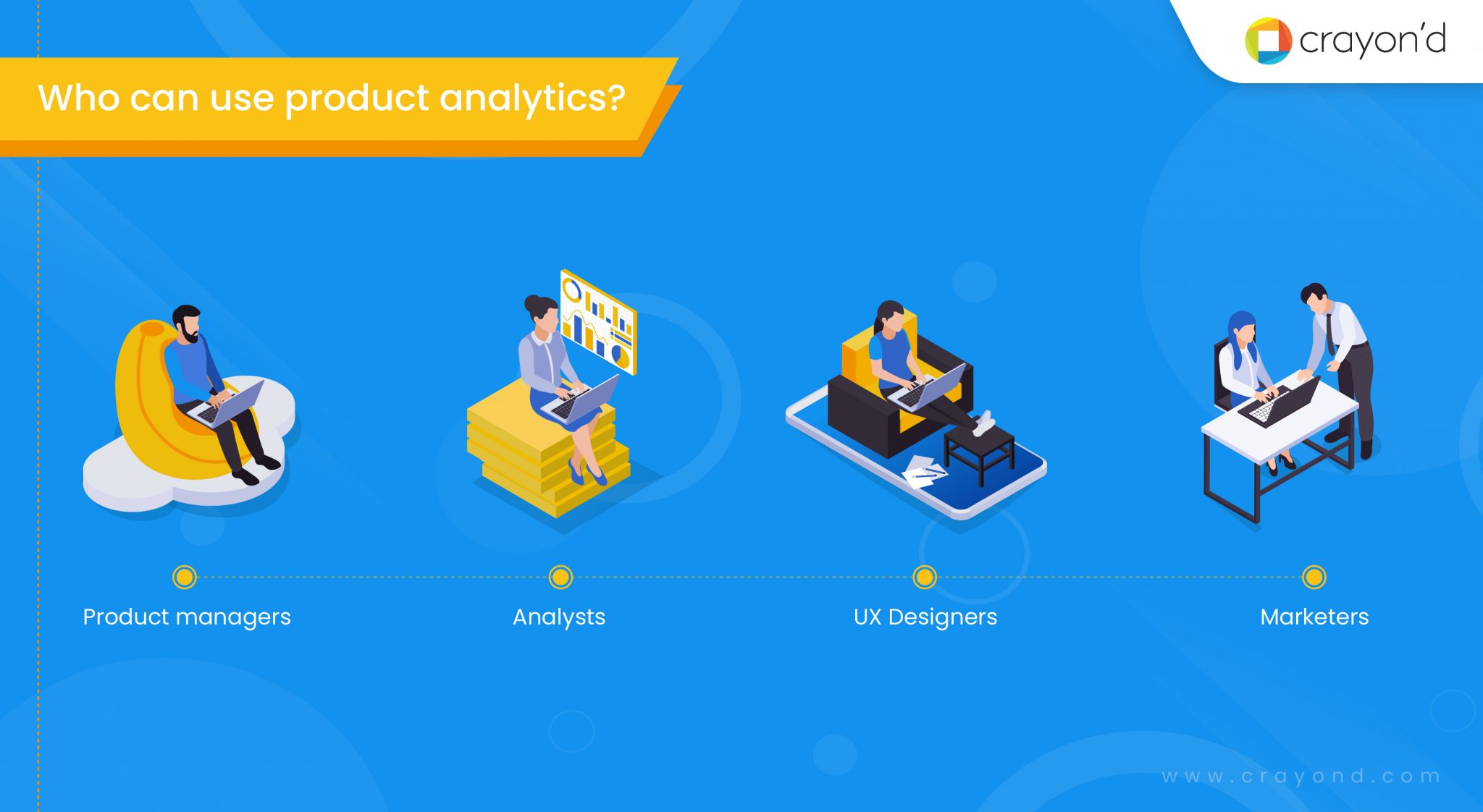 crayon'd

Who can use product analytics?

Product managers

Analysts

UX Designers

Marketers

www.crayond.com